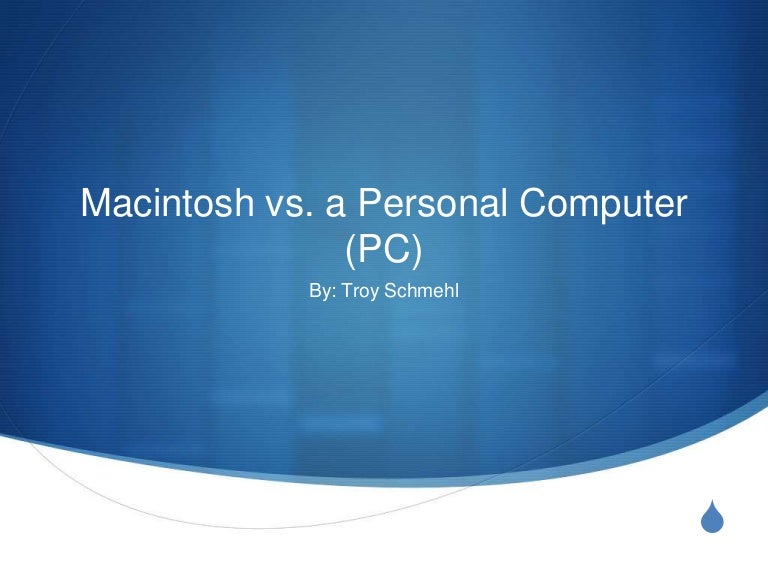 Macintosh vs. a Personal Computer (PC)

By: Troy Schmehl